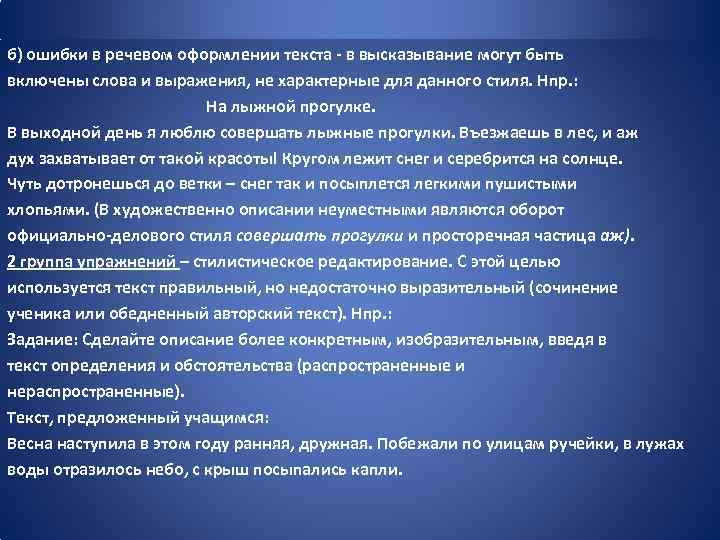 б) ошибки в речевом оформлении текста - в высказывание могут быть включены слова и выражения, не характерные для данного стиля. Нпр.:

На лыжной прогулке.

В выходной день я люблю совершать лыжные прогулки. Въезжаешь в лес, и аж дух захватывает от такой красоты! Кругом лежит снег и серебрится на солнце. Чуть дотронешься до ветки – снег так и посыплется легкими пушистыми хлопьями. (В художественно описании неуместными являются оборот официально-делового стиля совершать прогулки и просторечная частица аж).

2 группа упражнений – стилистическое редактирование. С этой целью используется текст правильный, но недостаточно выразительный (сочинение ученика или обедненный авторский текст). Нпр.:

Задание: Сделайте описание более конкретным, изобразительным, введя в текст определения и обстоятельства (распространенные и нераспространенные).

Текст, предложенный учащимся:

Весна наступила в этом году ранняя, дружная. Побежали по улицам ручейки, в лужах воды отразилось небо, с крыш посыпались капли.